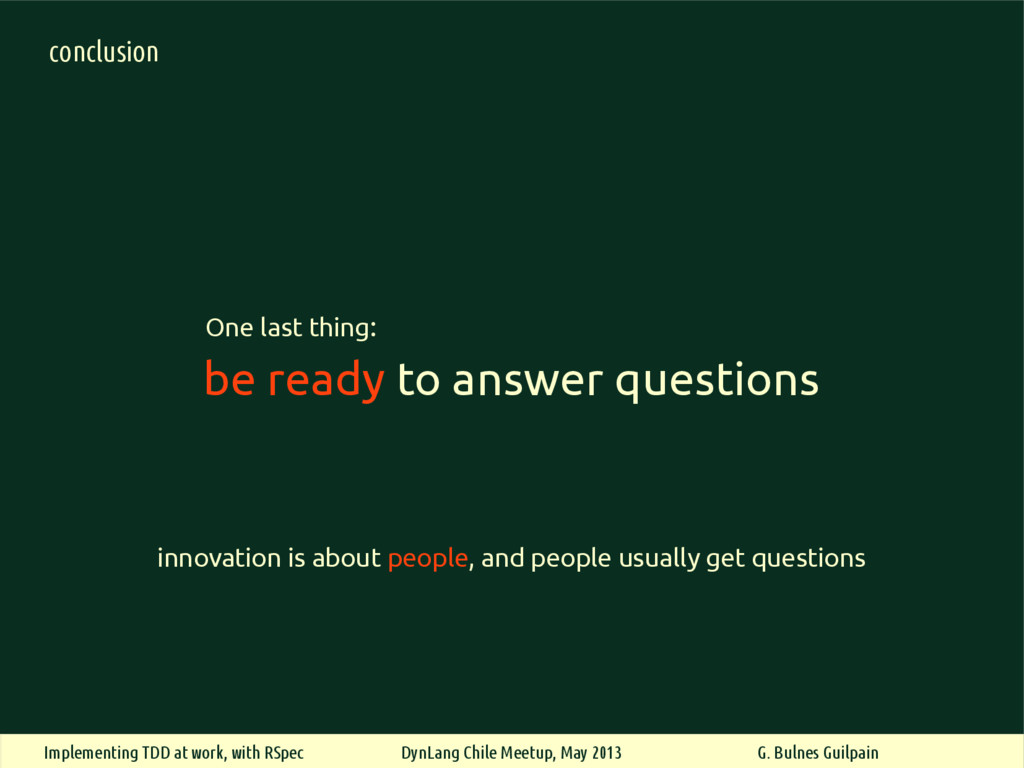 conclusion

One last thing:

be ready to answer questions

innovation is about people, and people usually get questions

Implementing TDD at work, with RSpec DynLang Chile Meetup, May 2013 G. Bulnes Guilpain